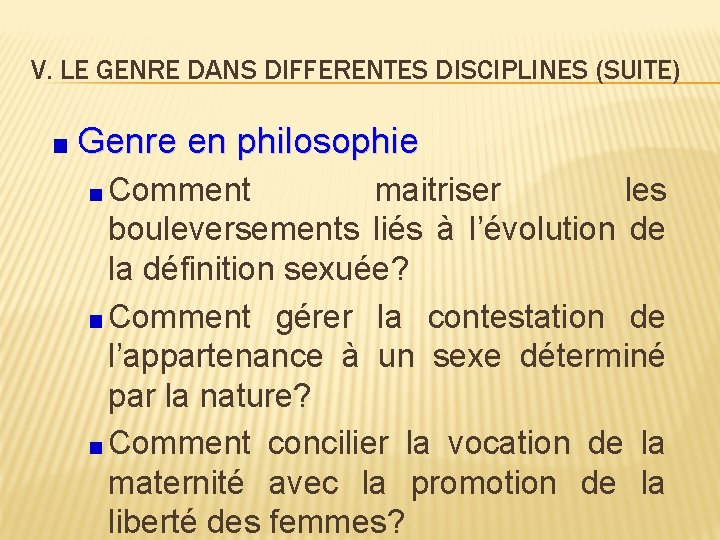 V. LE GENRE DANS DIFFERENTES DISCIPLINES (SUITE)

Genre en philosophie

Comment maitriser les bouleversements liés à l’évolution de la définition sexuée?

Comment gérer la contestation de l’appartenance à un sexe déterminé par la nature?

Comment concilier la vocation de la maternité avec la promotion de la liberté des femmes?